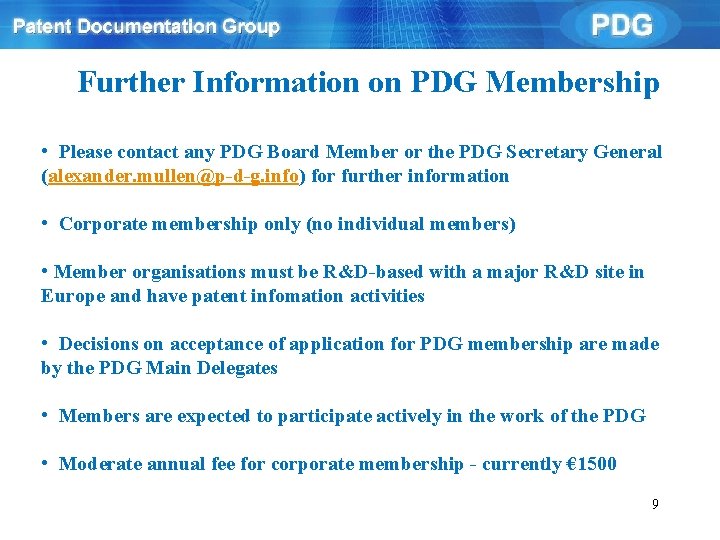 Patent Documentation Group

PDG

Further Information on PDG Membership

• Please contact any PDG Board Member or the PDG Secretary General (alexander.mullen@p-d-g.info) for further information

• Corporate membership only (no individual members)

• Member organisations must be R&D-based with a major R&D site in Europe and have patent infomation activities

• Decisions on acceptance of application for PDG membership are made by the PDG Main Delegates

• Members are expected to participate actively in the work of the PDG

• Moderate annual fee for corporate membership - currently €1500

9